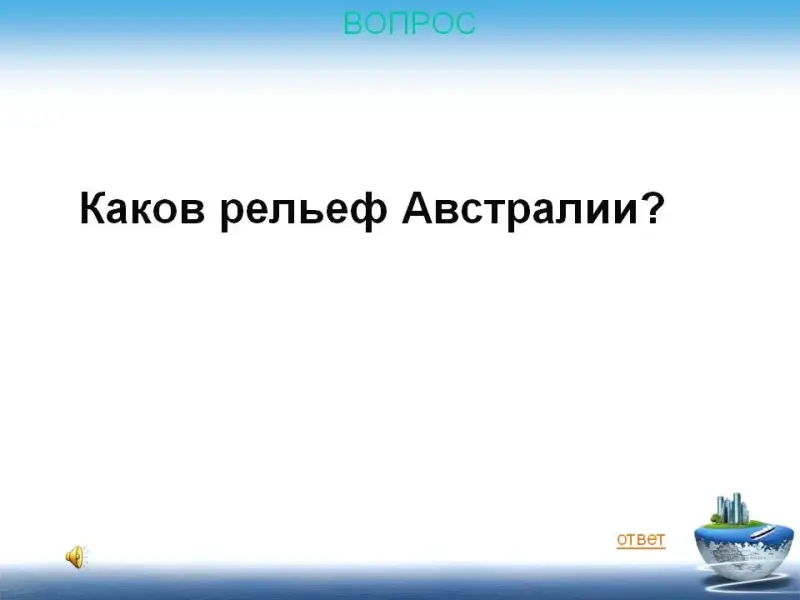 ВОПРОС

Каков рельеф Австралии?

ответ